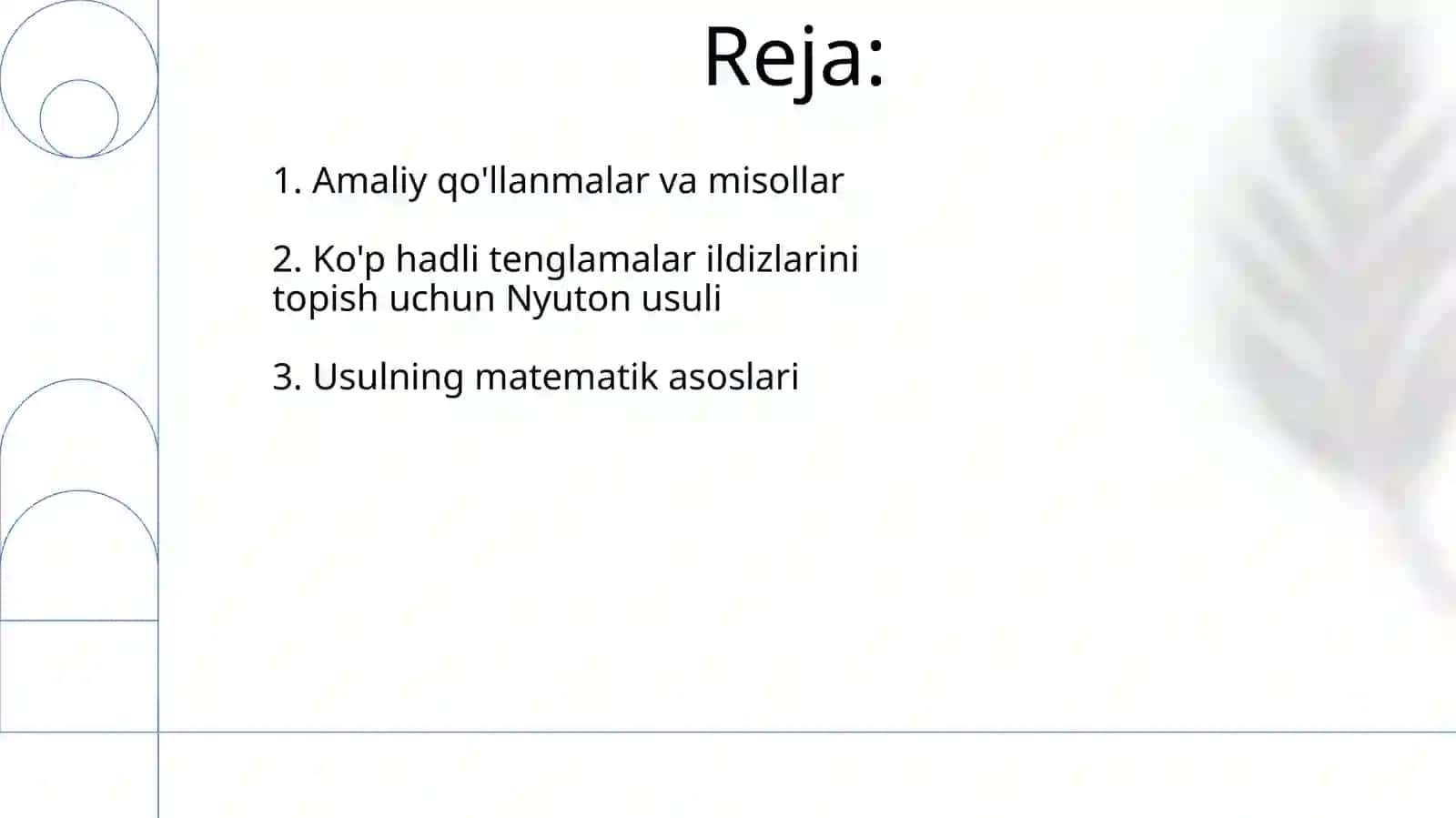 Reja:

1. Amaliy qo'llanmalar va misollar

2. Ko'p hadli tenglamalar ildizlarini topish uchun Nyuton usuli

3. Usulning matematik asoslari